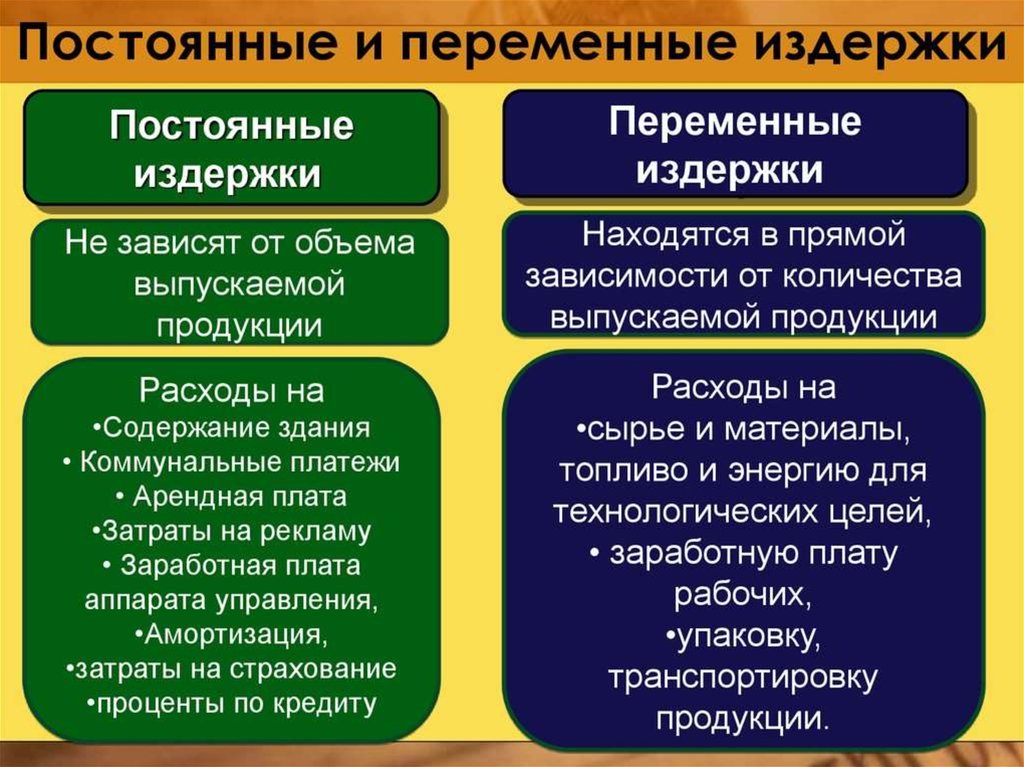 Постоянные и переменные издержки

Постоянные издержки

Не зависят от объема выпускаемой продукции

Расходы на
•Содержание здания
• Коммунальные платежи
• Арендная плата
•Затраты на рекламу
• Заработная плата аппарата управления,
•Амортизация,
•затраты на страхование
•проценты по кредиту

Переменные издержки

Находятся в прямой зависимости от количества выпускаемой продукции

Расходы на
•сырье и материалы, топливо и энергию для технологических целей,
• заработную плату рабочих,
•упаковку, транспортировку продукции.